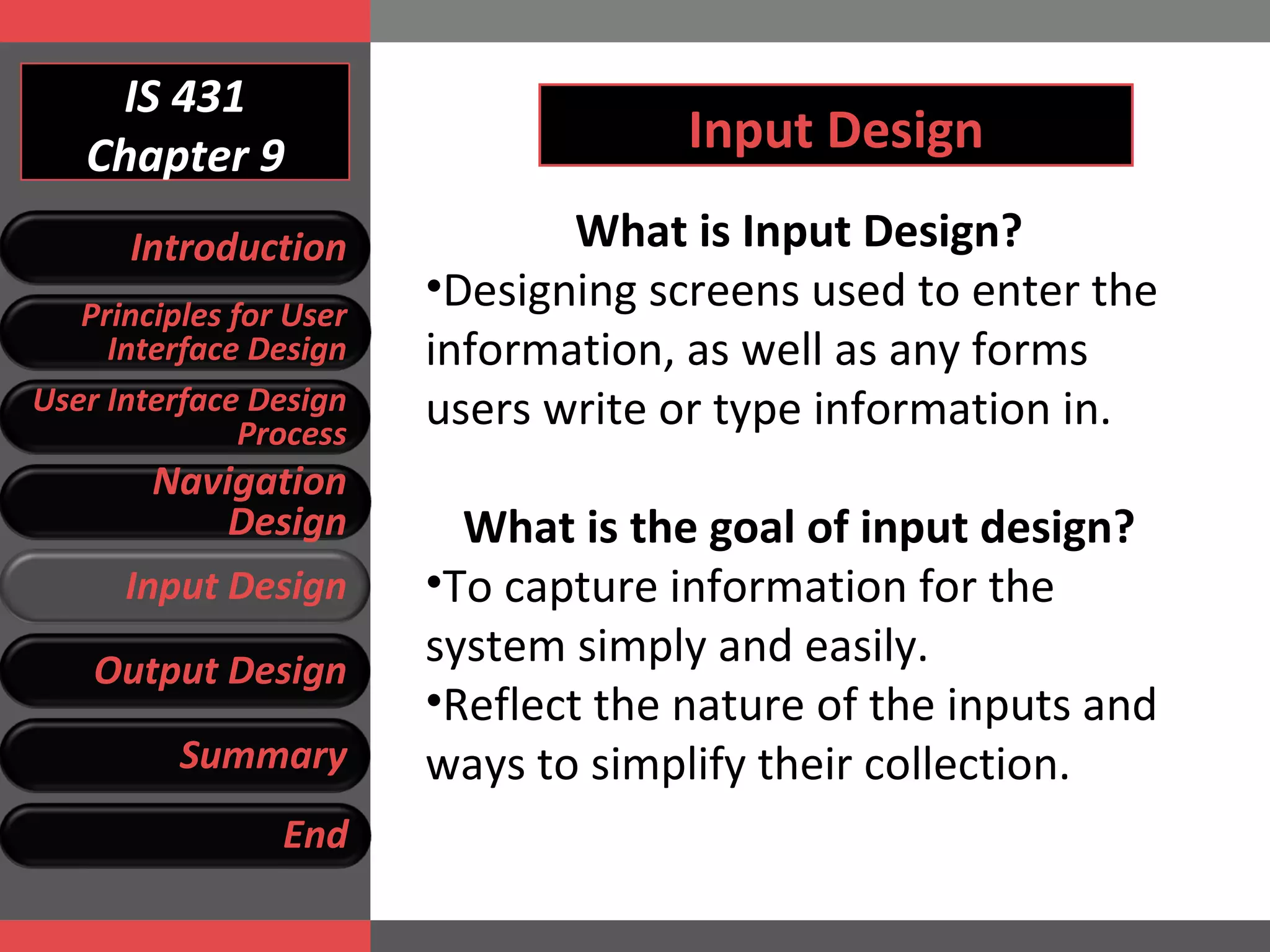 IS 431
Chapter 9

Introduction

Principles for User Interface Design

User Interface Design Process

Navigation Design

Input Design

Output Design

Summary

End

Input Design

What is Input Design?

•Designing screens used to enter the information, as well as any forms users write or type information in.

What is the goal of input design?

•To capture information for the system simply and easily.

•Reflect the nature of the inputs and ways to simplify their collection.